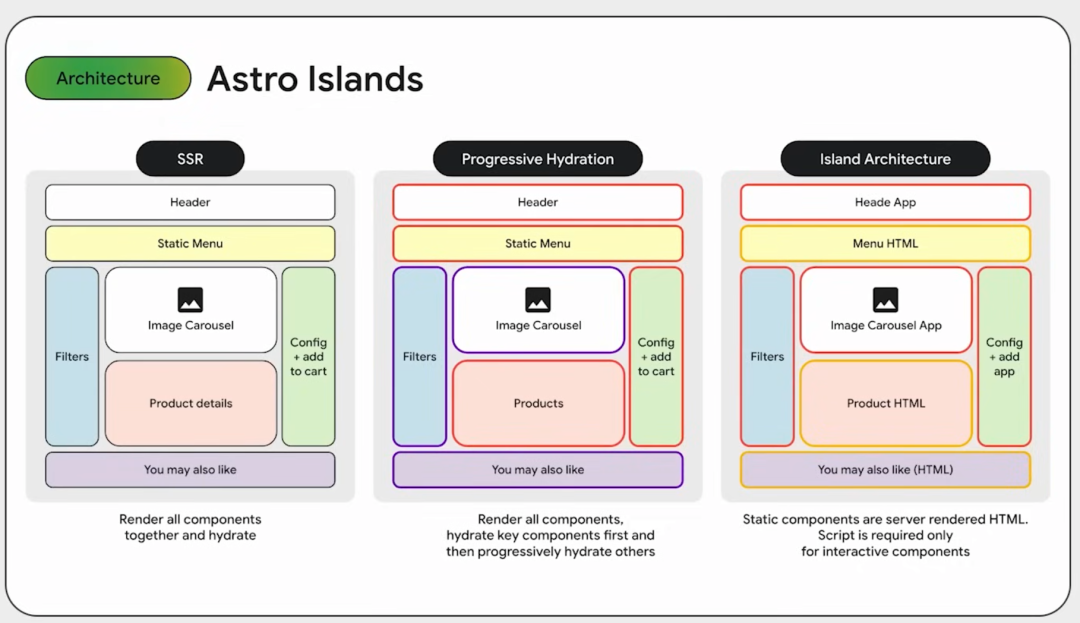 Architecture

Astro Islands

SSR

Header

Static Menu

Filters

Image Carousel

Product details

Config + add to cart

You may also like

Render all components together and hydrate

Progressive Hydration

Header

Static Menu

Filters

Image Carousel

Products

Config + add to cart

You may also like

Render all components, hydrate key components first and then progressively hydrate others

Island Architecture

Heade App

Menu HTML

Filters

Image Carousel App

Product HTML

Config + add app

You may also like (HTML)

Static components are server rendered HTML. Script is required only for interactive components